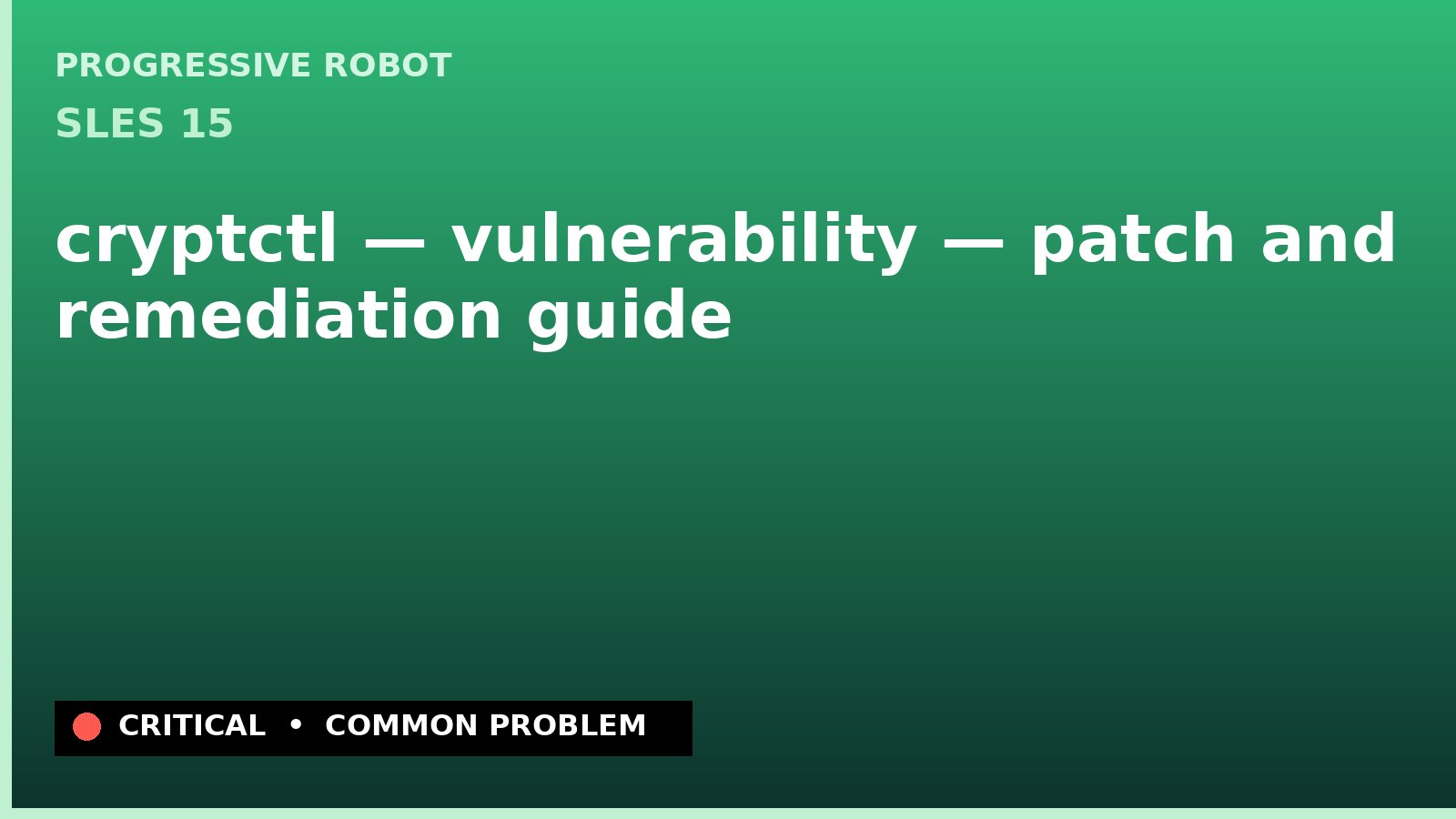 PROGRESSIVE ROBOT

SLES 15

cryptctl — vulnerability — patch and remediation guide

CRITICAL • COMMON PROBLEM